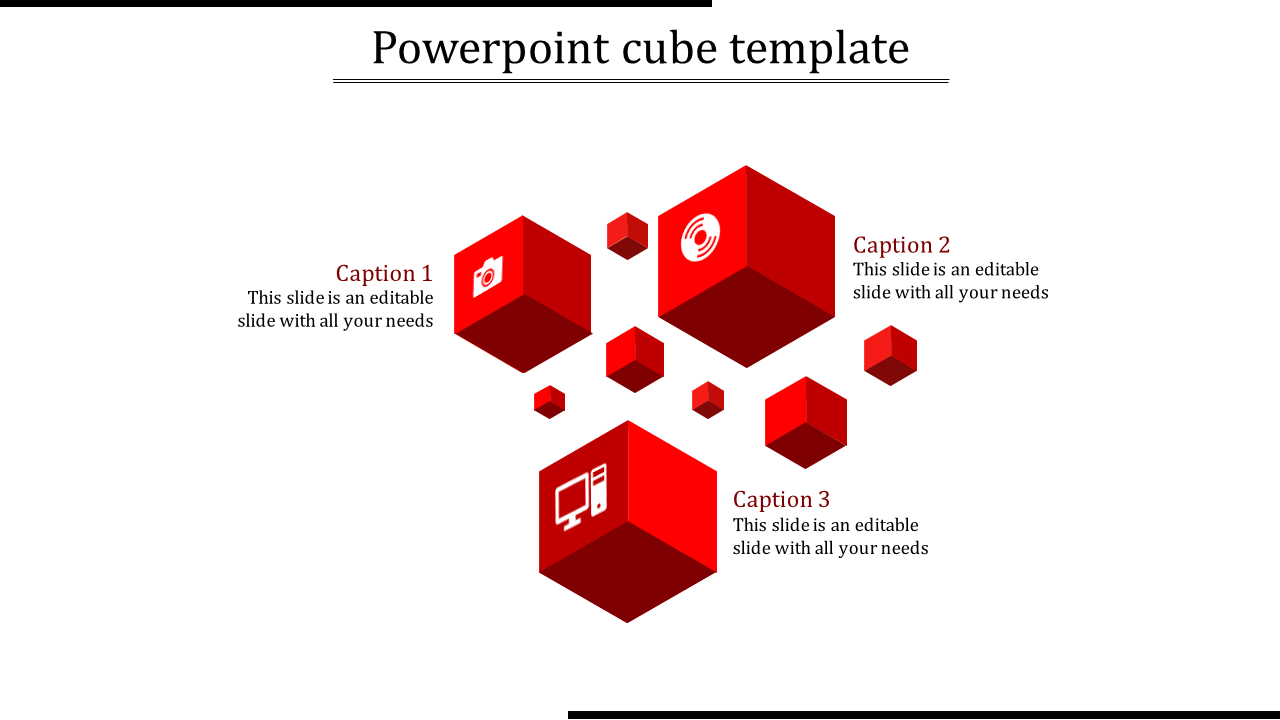 Powerpoint cube template

Caption 1
This slide is an editable slide with all your needs

Caption 2
This slide is an editable slide with all your needs

Caption 3
This slide is an editable slide with all your needs